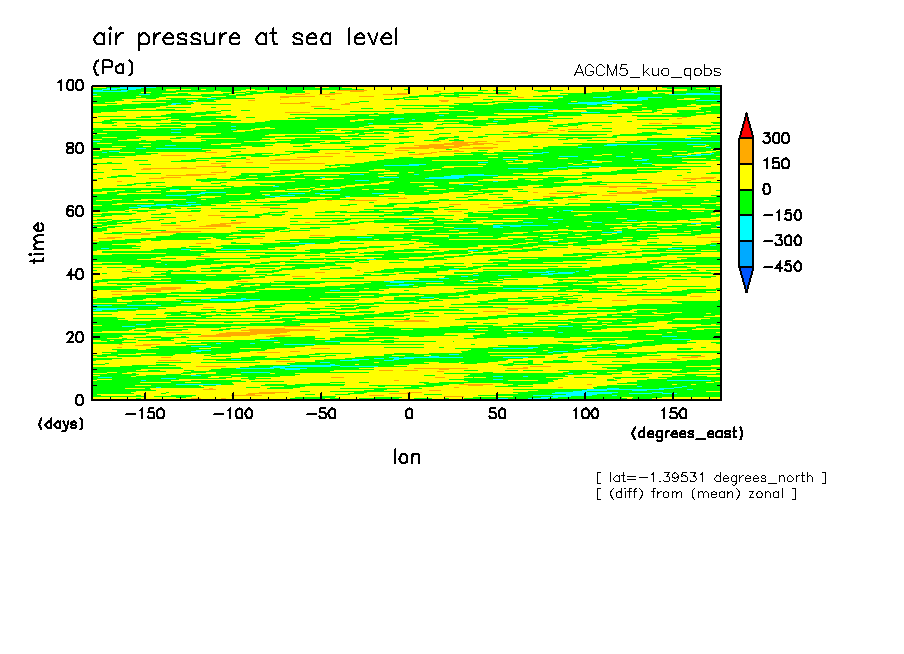 air pressure at sea level
(Pa)
AGCM5_kuo_qobs

100
80
60
40
20
0
time
(days)

−150 −100 −50 0 50 100 150
(degrees_east)
lon

300
150
0
−150
−300
−450

[ lat=−1.39531 degrees_north ]
[ (diff) from (mean) zonal ]